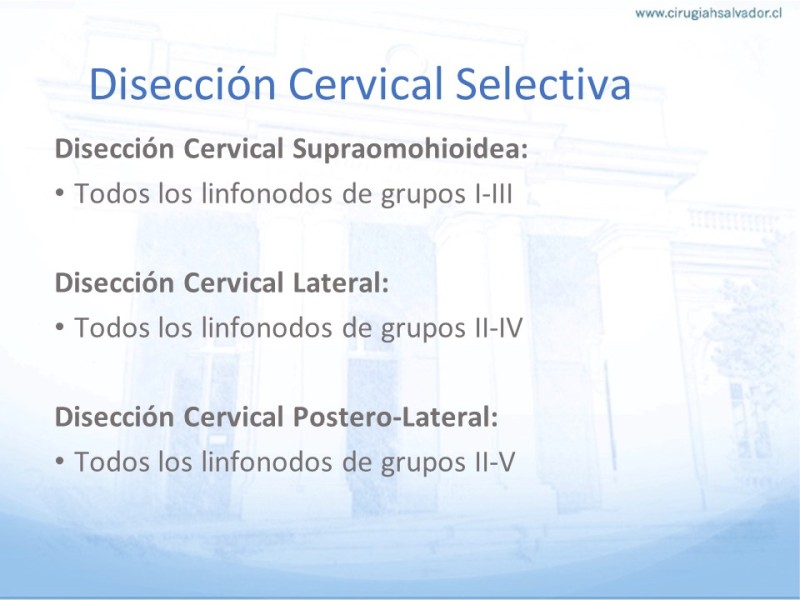 www.cirugiahsalvador.cl

Disección Cervical Selectiva

Disección Cervical Supraomohioidea:
• Todos los linfonodos de grupos I-III

Disección Cervical Lateral:
• Todos los linfonodos de grupos II-IV

Disección Cervical Postero-Lateral:
• Todos los linfonodos de grupos II-V